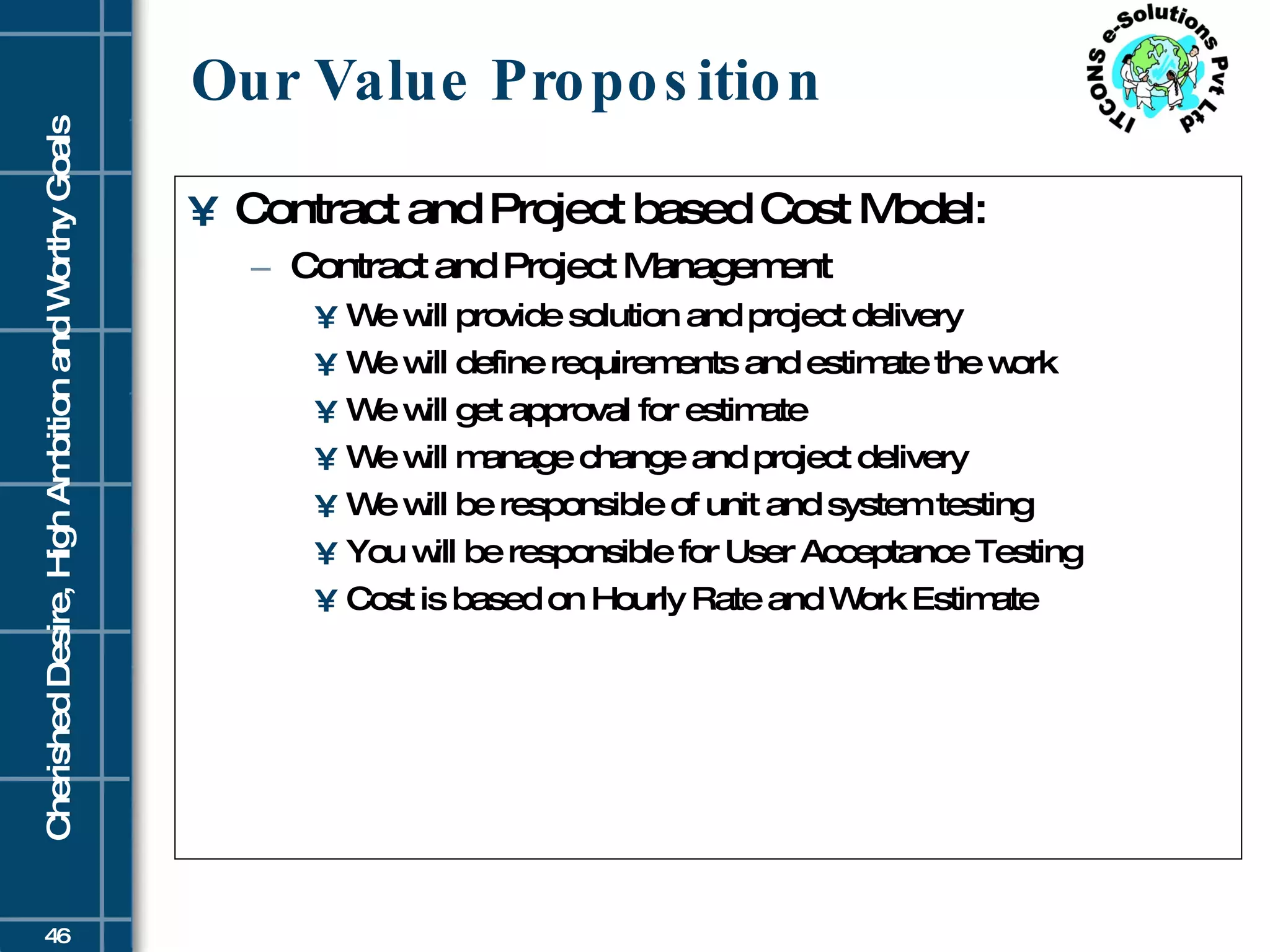 Cherished Desire, High Ambition and Worthy Goals

Our Value Proposition

ITCONS e-Solutions Pvt Ltd

¥ Contract and Project based Cost Model:

– Contract and Project Management

¥ We will provide solution and project delivery

¥ We will define requirements and estimate the work

¥ We will get approval for estimate

¥ We will manage change and project delivery

¥ We will be responsible of unit and system testing

¥ You will be responsible for User Acceptance Testing

¥ Cost is based on Hourly Rate and Work Estimate

46